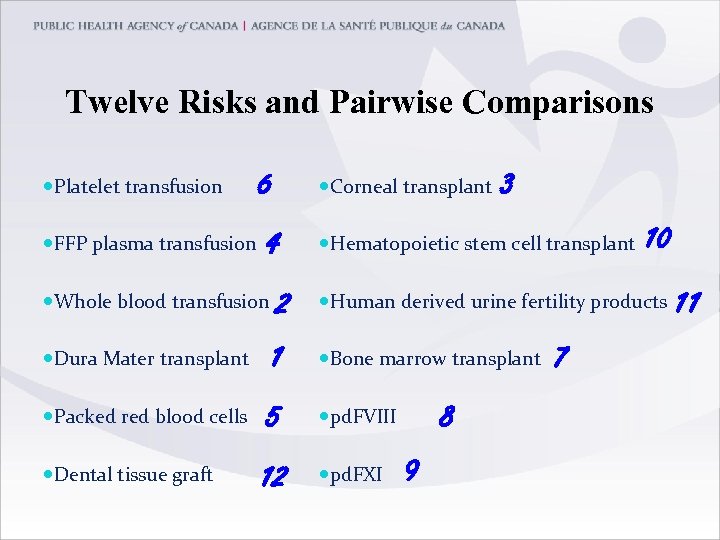 PUBLIC HEALTH AGENCY of CANADA | AGENCE DE LA SANTÉ PUBLIQUE du CANADA

Twelve Risks and Pairwise Comparisons

•Platelet transfusion 6
•FFP plasma transfusion 4
•Whole blood transfusion 2
•Dura Mater transplant 1
•Packed red blood cells 5
•Dental tissue graft 12

•Corneal transplant 3
•Hematopoietic stem cell transplant 10
•Human derived urine fertility products 11
•Bone marrow transplant 7
•pdFVIII 8
•pdFXI 9